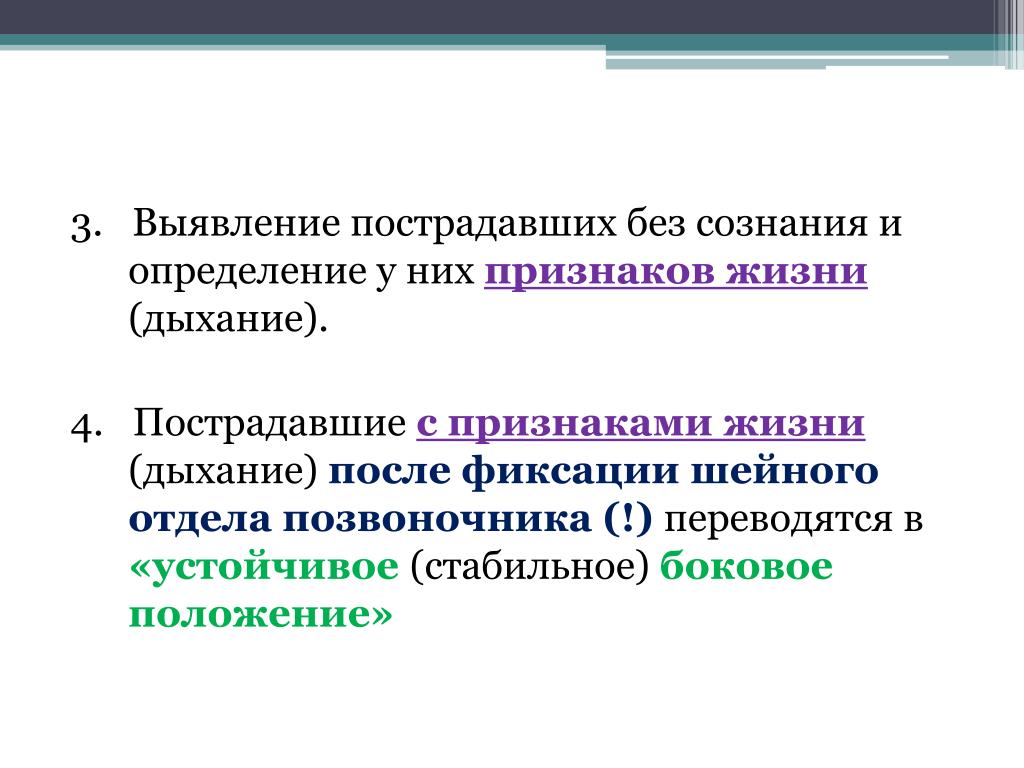 3. Выявление пострадавших без сознания и определение у них признаков жизни (дыхание).

4. Пострадавшие с признаками жизни (дыхание) после фиксации шейного отдела позвоночника (!) переводятся в «устойчивое (стабильное) боковое положение»